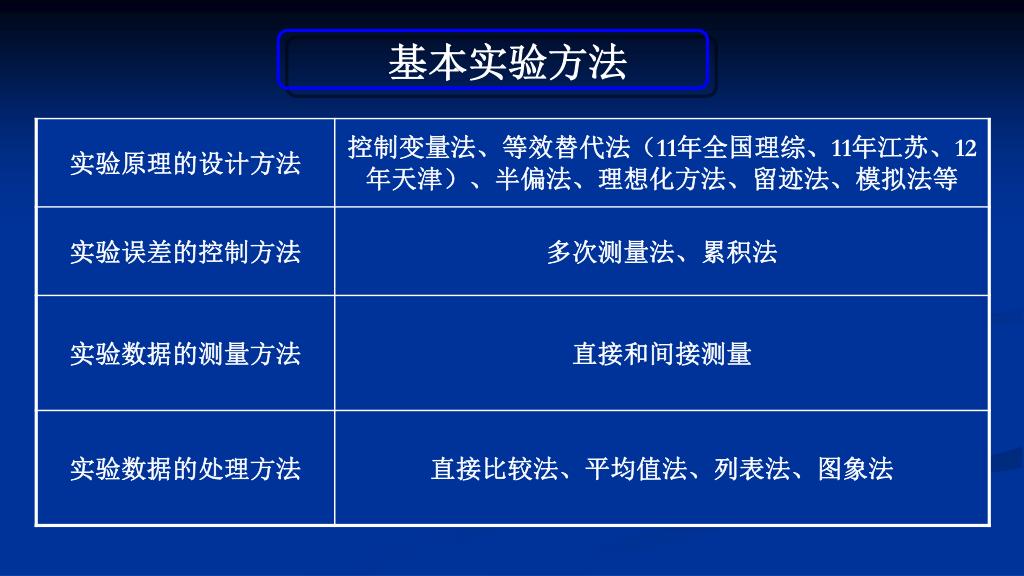 基本实验方法

| 实验原理的设计方法 | 控制变量法、等效替代法（11年全国理综、11年江苏、12年天津）、半偏法、理想化方法、留迹法、模拟法等 |
|---|---|
| 实验误差的控制方法 | 多次测量法、累积法 |
| 实验数据的测量方法 | 直接和间接测量 |
| 实验数据的处理方法 | 直接比较法、平均值法、列表法、图象法 |